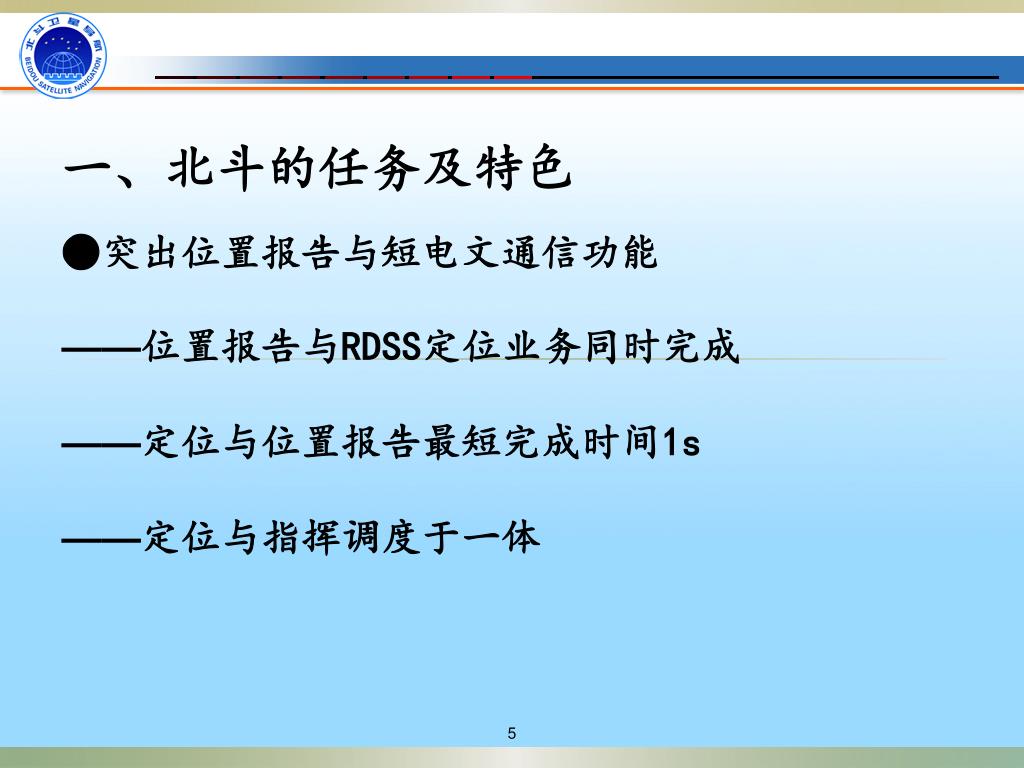 北斗卫星导航
BEIDOU SATELLITE NAVIGATION

一、北斗的任务及特色

●突出位置报告与短电文通信功能

——位置报告与RDSS定位业务同时完成

——定位与位置报告最短完成时间1s

——定位与指挥调度于一体

5